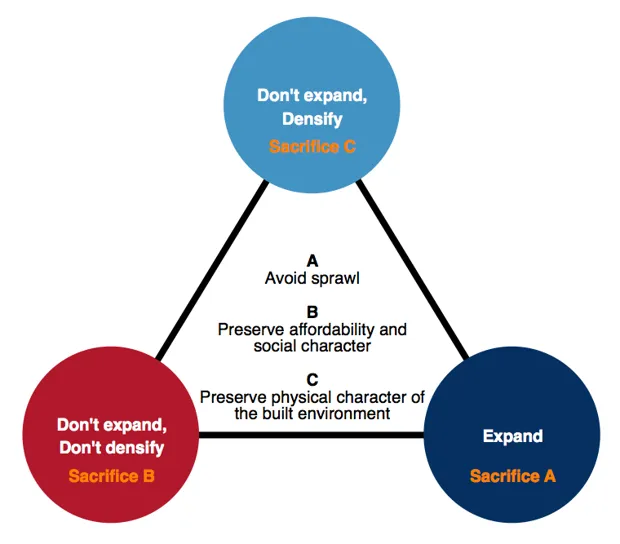 Don't expand, Densify

Sacrifice C

A
Avoid sprawl

B
Preserve affordability and social character

C
Preserve physical character of the built environment

Don't expand, Don't densify

Sacrifice B

Expand

Sacrifice A